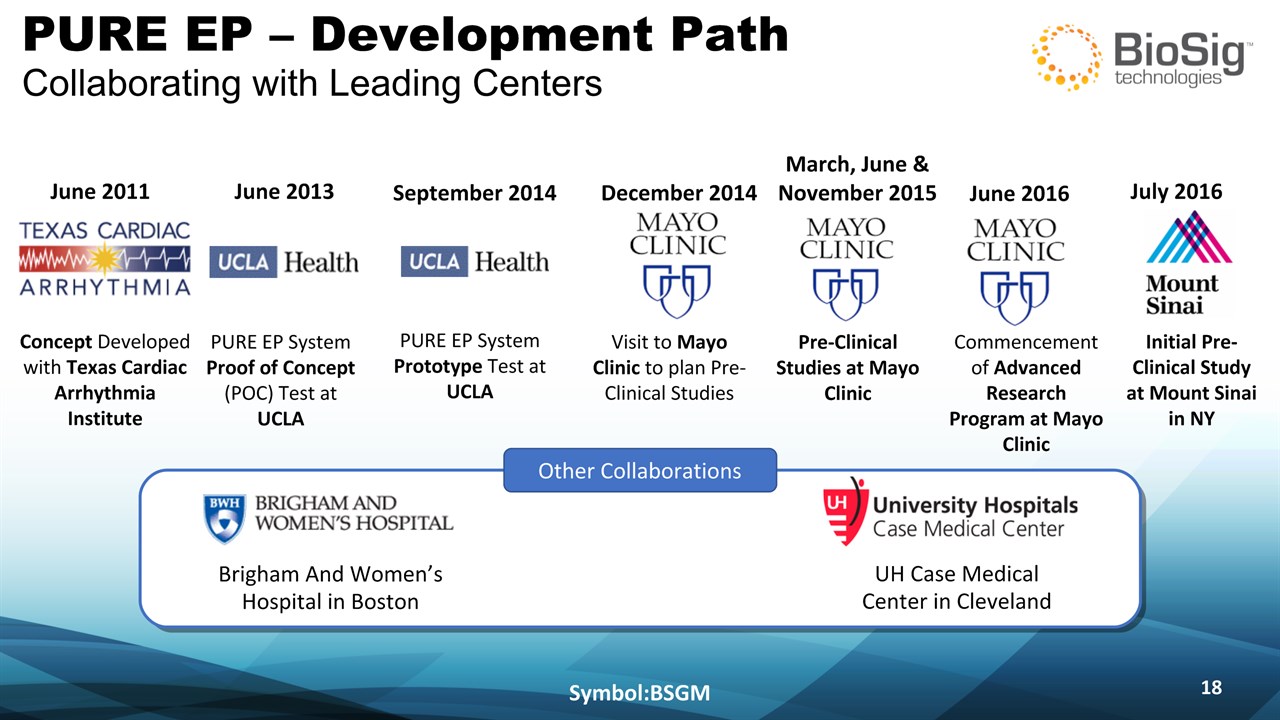 PURE EP – Development Path
Collaborating with Leading Centers

BioSig™ technologies

June 2011
TEXAS CARDIAC ARRHYTHMIA
Concept Developed with Texas Cardiac Arrhythmia Institute

June 2013
UCLA Health
PURE EP System Proof of Concept (POC) Test at UCLA

September 2014
UCLA Health
PURE EP System Prototype Test at UCLA

December 2014
MAYO CLINIC
Visit to Mayo Clinic to plan Pre-Clinical Studies

March, June & November 2015
MAYO CLINIC
Pre-Clinical Studies at Mayo Clinic

June 2016
MAYO CLINIC
Commencement of Advanced Research Program at Mayo Clinic

July 2016
Mount Sinai
Initial Pre-Clinical Study at Mount Sinai in NY

Other Collaborations

BWH BRIGHAM AND WOMEN'S HOSPITAL
Brigham And Women's Hospital in Boston

UH University Hospitals Case Medical Center
UH Case Medical Center in Cleveland

Symbol:BSGM

18